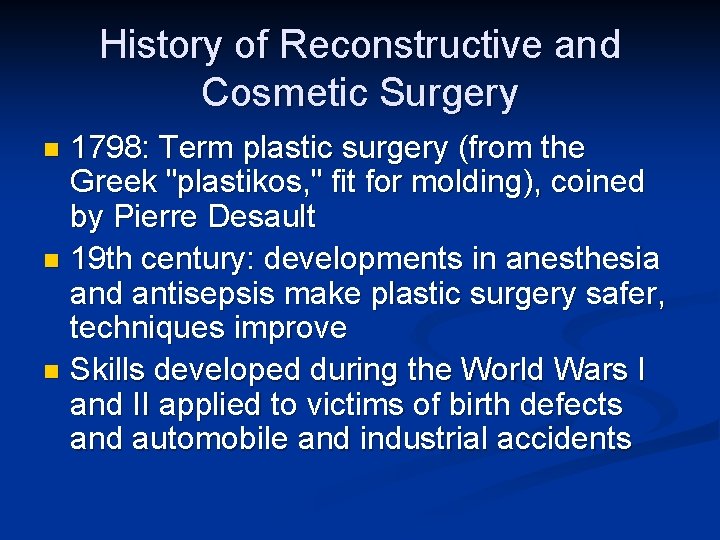 History of Reconstructive and Cosmetic Surgery

- 1798: Term plastic surgery (from the Greek "plastikos," fit for molding), coined by Pierre Desault
- 19th century: developments in anesthesia and antisepsis make plastic surgery safer, techniques improve
- Skills developed during the World Wars I and II applied to victims of birth defects and automobile and industrial accidents